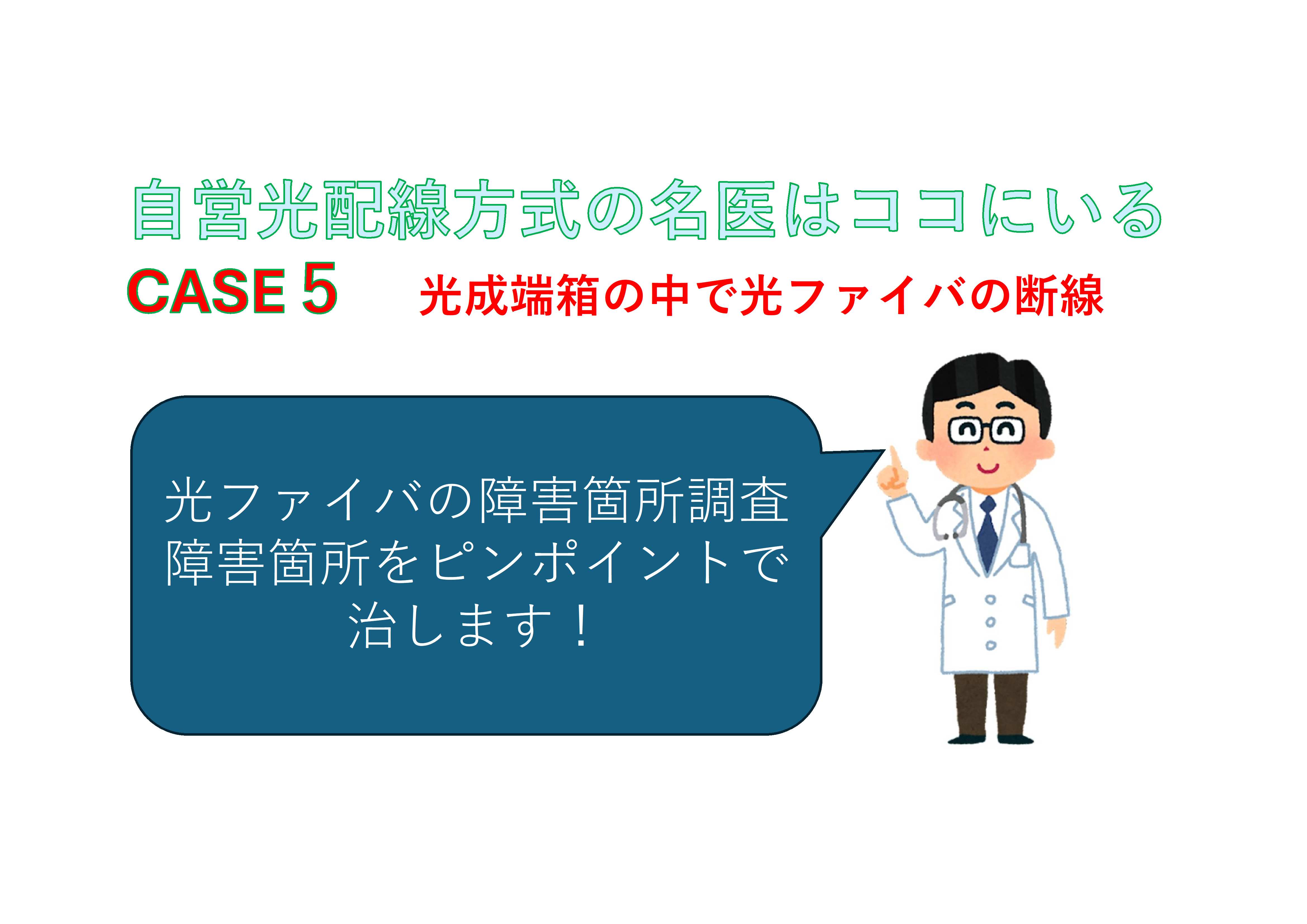 自営光配線方式の名医はココにいる

CASE 5　光成端箱の中で光ファイバの断線

光ファイバの障害箇所調査
障害箇所をピンポイントで
治します！